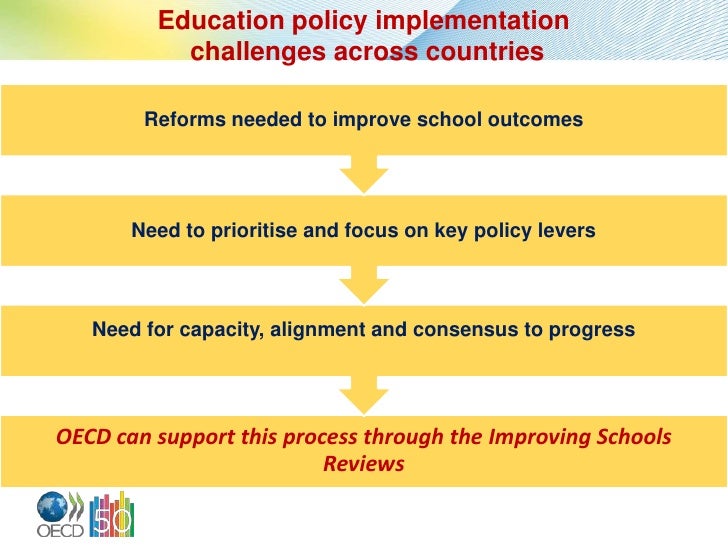 Education policy implementation challenges across countries

Reforms needed to improve school outcomes

Need to prioritise and focus on key policy levers

Need for capacity, alignment and consensus to progress

OECD can support this process through the Improving Schools Reviews

OECD 50